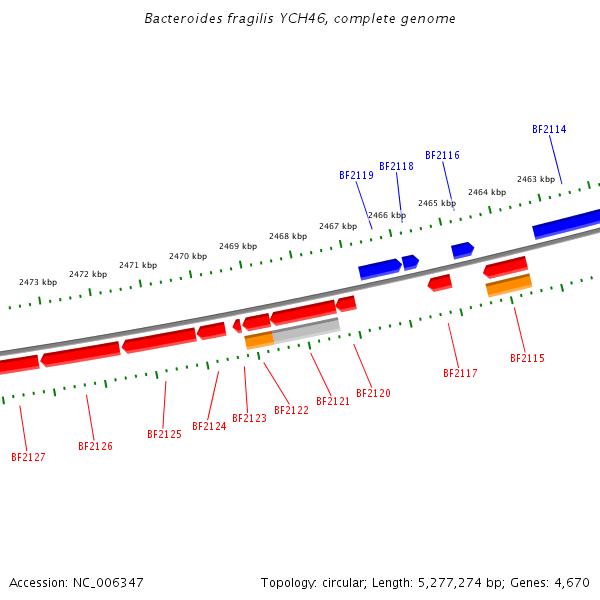 Bacteroides fragilis YCH46, complete genome

BF2114

BF2116

BF2118

BF2119

2463 kbp

2464 kbp

2465 kbp

2466 kbp

2467 kbp

2468 kbp

2469 kbp

2470 kbp

2471 kbp

2472 kbp

2473 kbp

BF2115

BF2117

BF2120

BF2121

BF2122

BF2123

BF2124

BF2125

BF2126

BF2127

Accession: NC_006347

Topology: circular; Length: 5,277,274 bp; Genes: 4,670